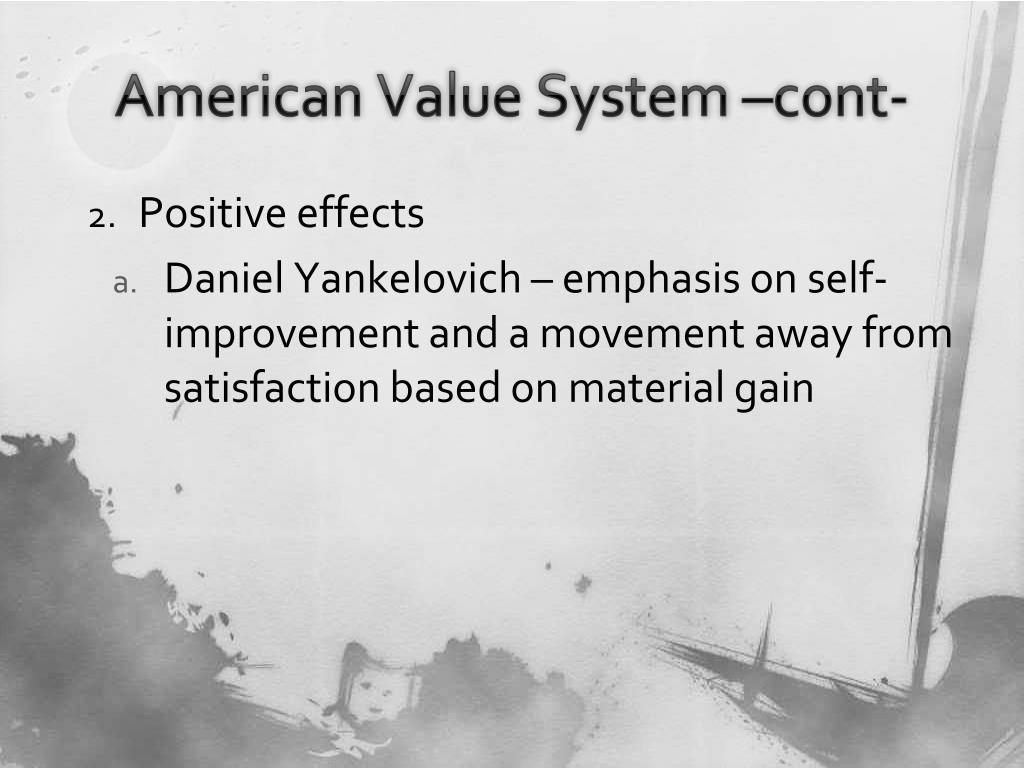 American Value System –cont-

2. Positive effects

a. Daniel Yankelovich – emphasis on self-improvement and a movement away from satisfaction based on material gain